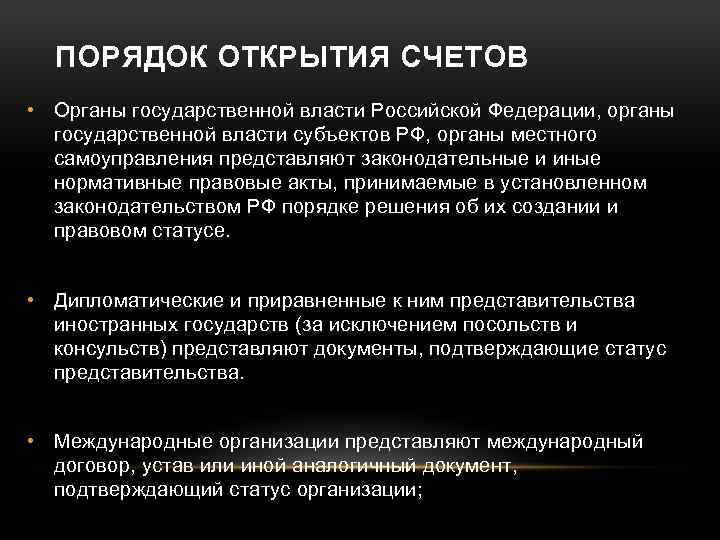 ПОРЯДОК ОТКРЫТИЯ СЧЕТОВ

• Органы государственной власти Российской Федерации, органы государственной власти субъектов РФ, органы местного самоуправления представляют законодательные и иные нормативные правовые акты, принимаемые в установленном законодательством РФ порядке решения об их создании и правовом статусе.

• Дипломатические и приравненные к ним представительства иностранных государств (за исключением посольств и консульств) представляют документы, подтверждающие статус представительства.

• Международные организации представляют международный договор, устав или иной аналогичный документ, подтверждающий статус организации;